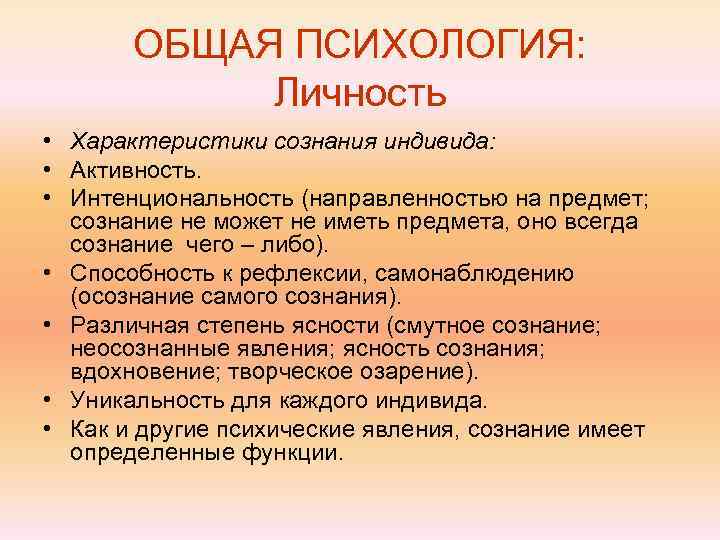 ОБЩАЯ ПСИХОЛОГИЯ:
Личность

• Характеристики сознания индивида:
• Активность.
• Интенциональность (направленностью на предмет; сознание не может не иметь предмета, оно всегда сознание чего – либо).
• Способность к рефлексии, самонаблюдению (осознание самого сознания).
• Различная степень ясности (смутное сознание; неосознанные явления; ясность сознания; вдохновение; творческое озарение).
• Уникальность для каждого индивида.
• Как и другие психические явления, сознание имеет определенные функции.